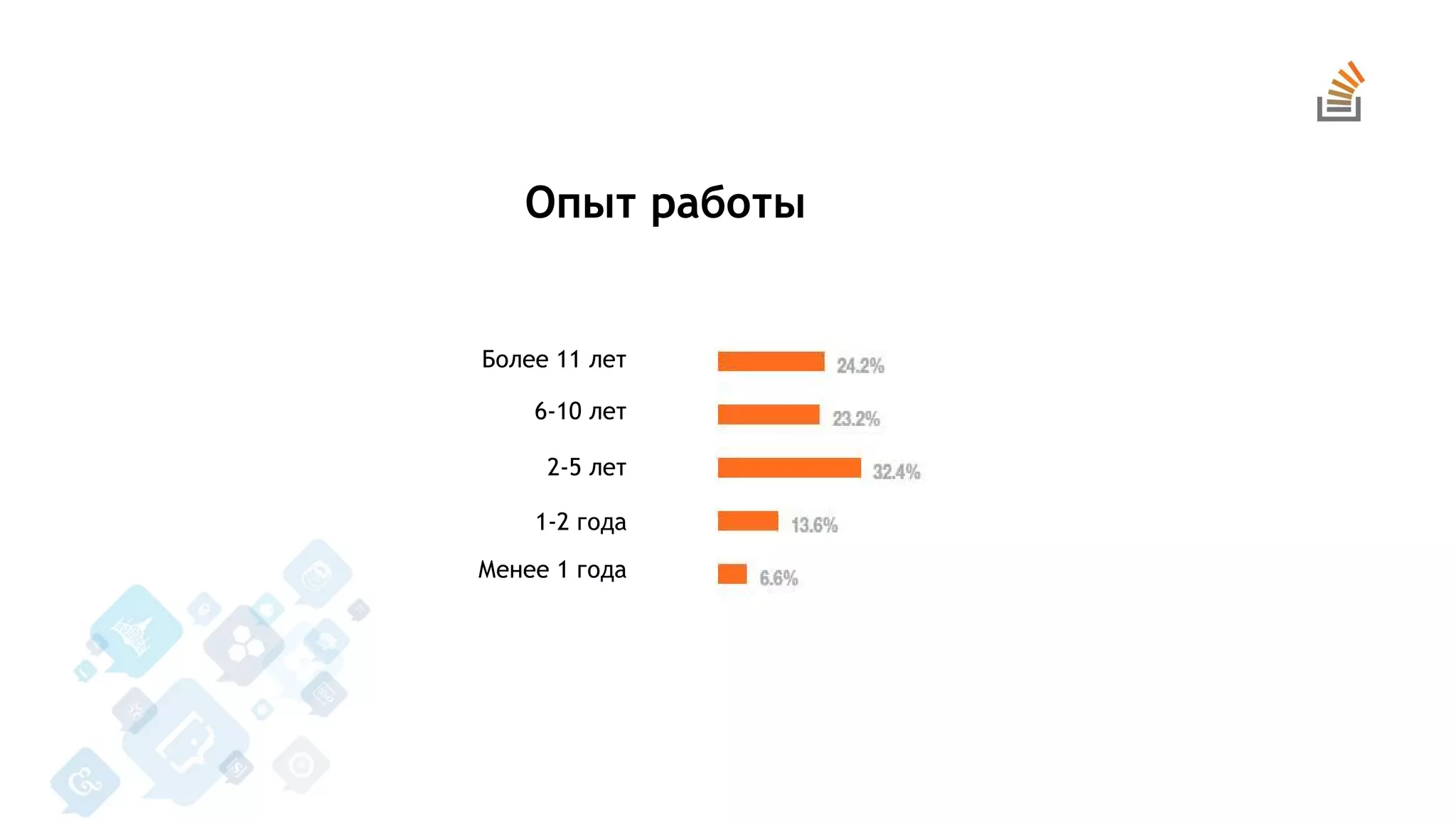 Опыт работы

Более 11 лет 24.2%
6-10 лет 23.2%
2-5 лет 32.4%
1-2 года 13.6%
Менее 1 года 6.6%